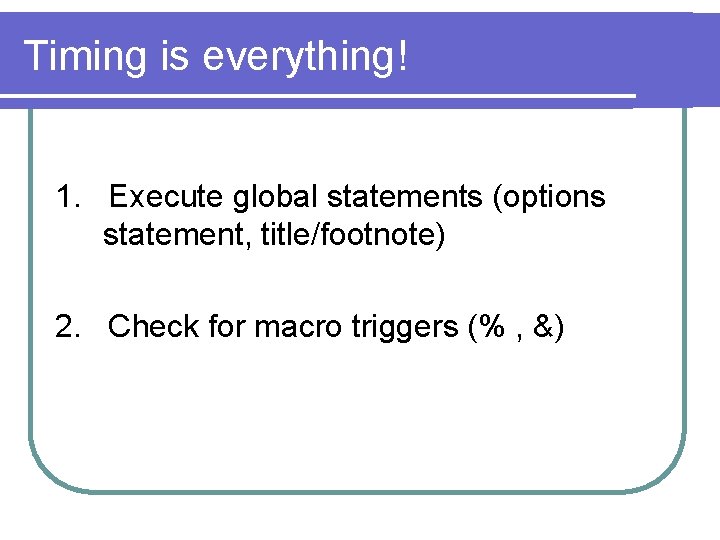 Timing is everything!

1. Execute global statements (options statement, title/footnote)

2. Check for macro triggers (% , &)